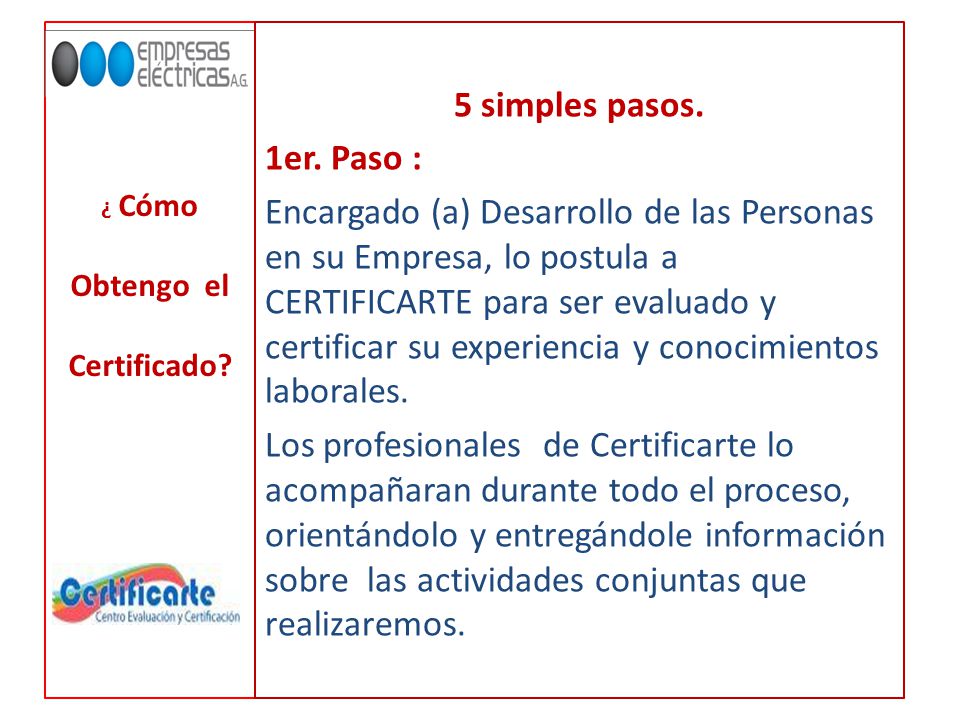 empresas eléctricas A.G.

¿ Cómo Obtengo el Certificado?

Certificarte
Centro Evaluación y Certificación

5 simples pasos.

1er. Paso :

Encargado (a) Desarrollo de las Personas en su Empresa, lo postula a CERTIFICARTE para ser evaluado y certificar su experiencia y conocimientos laborales.

Los profesionales de Certificarte lo acompañaran durante todo el proceso, orientándolo y entregándole información sobre las actividades conjuntas que realizaremos.